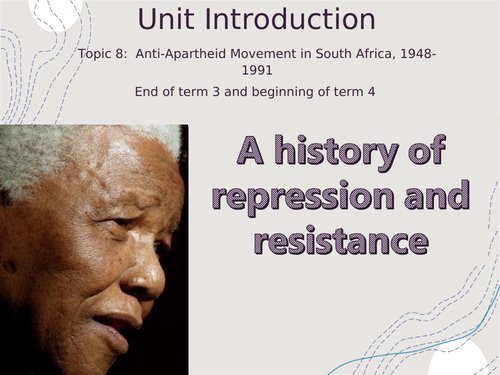 Unit Introduction

Topic 8: Anti-Apartheid Movement in South Africa, 1948-1991

End of term 3 and beginning of term 4

A history of repression and resistance